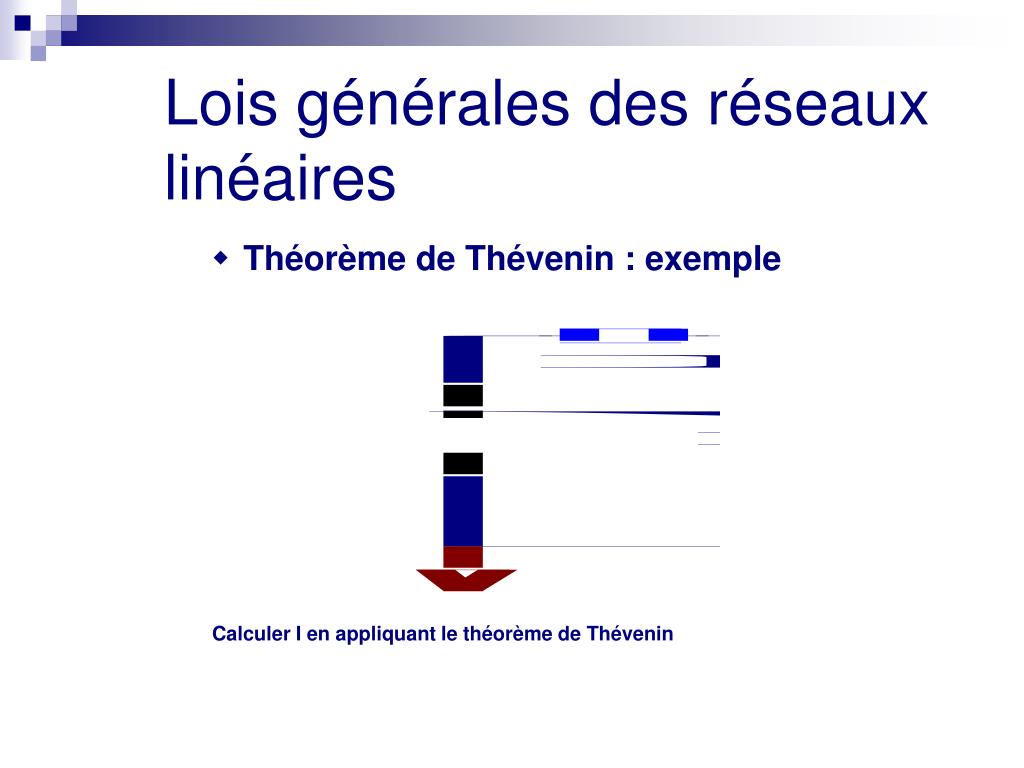 Lois générales des réseaux linéaires

Théorème de Thévenin : exemple

Calculer I en appliquant le théorème de Thévenin